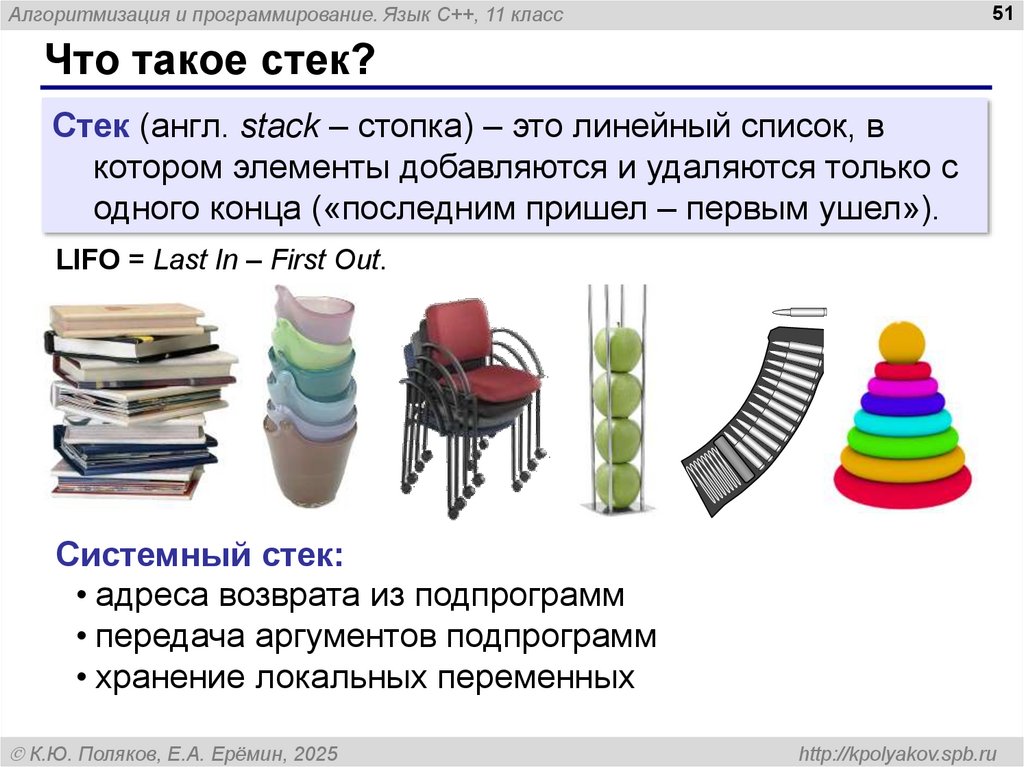 Алгоритмизация и программирование. Язык C++, 11 класс

51

Что такое стек?

Стек (англ. stack – стопка) – это линейный список, в котором элементы добавляются и удаляются только с одного конца («последним пришел – первым ушел»).

LIFO = Last In – First Out.

Системный стек:
• адреса возврата из подпрограмм
• передача аргументов подпрограмм
• хранение локальных переменных

© К.Ю. Поляков, Е.А. Ерёмин, 2025

http://kpolyakov.spb.ru